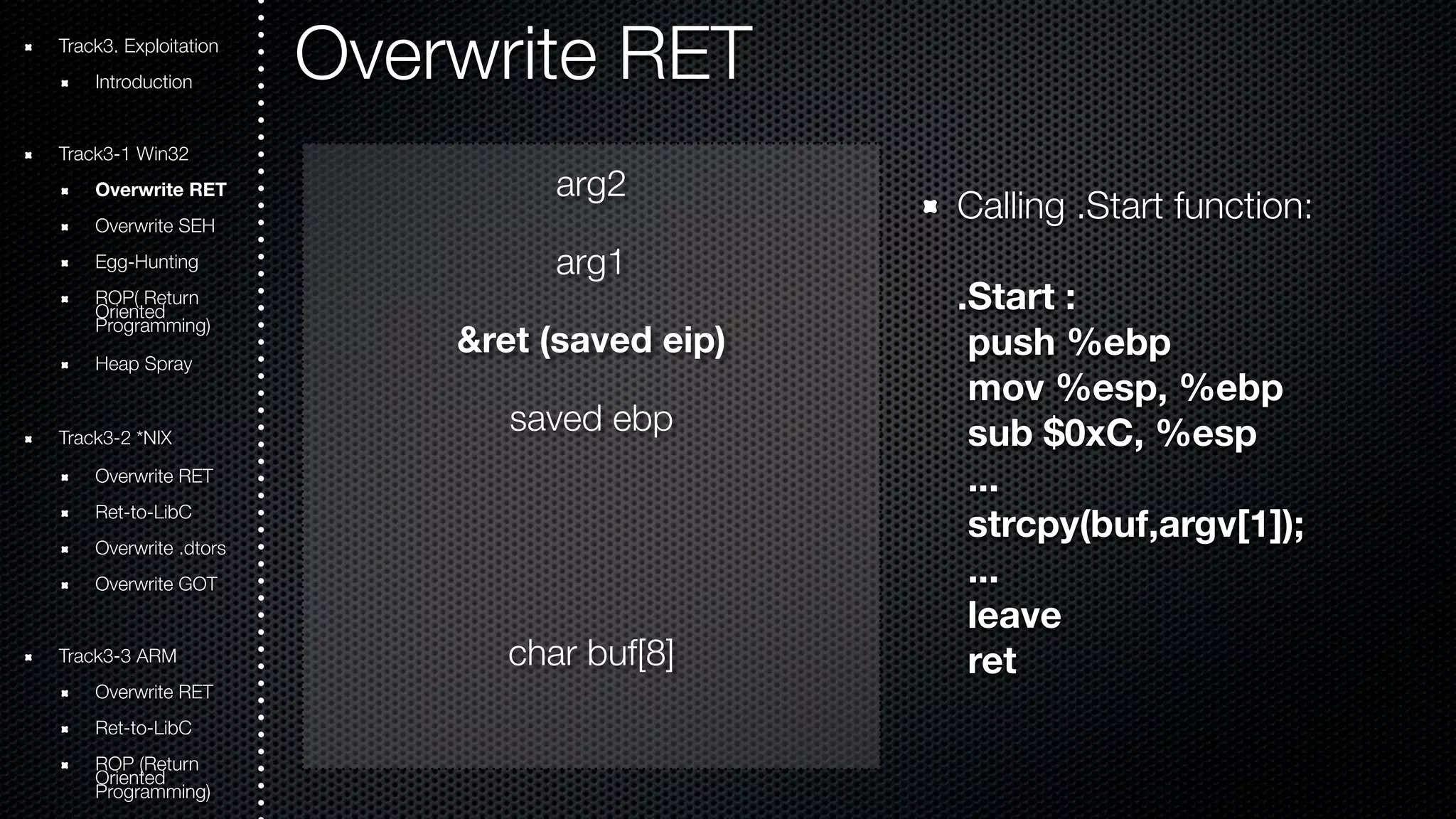 Track3. Exploitation
Introduction

Track3-1 Win32
Overwrite RET
Overwrite SEH
Egg-Hunting
ROP( Return Oriented Programming)
Heap Spray

Track3-2 *NIX
Overwrite RET
Ret-to-LibC
Overwrite .dtors
Overwrite GOT

Track3-3 ARM
Overwrite RET
Ret-to-LibC
ROP (Return Oriented Programming)

Overwrite RET

arg2

arg1

&ret (saved eip)

saved ebp

char buf[8]

Calling .Start function:

.Start :
push %ebp
mov %esp, %ebp
sub $0xC, %esp
...
strcpy(buf,argv[1]);
...
leave
ret